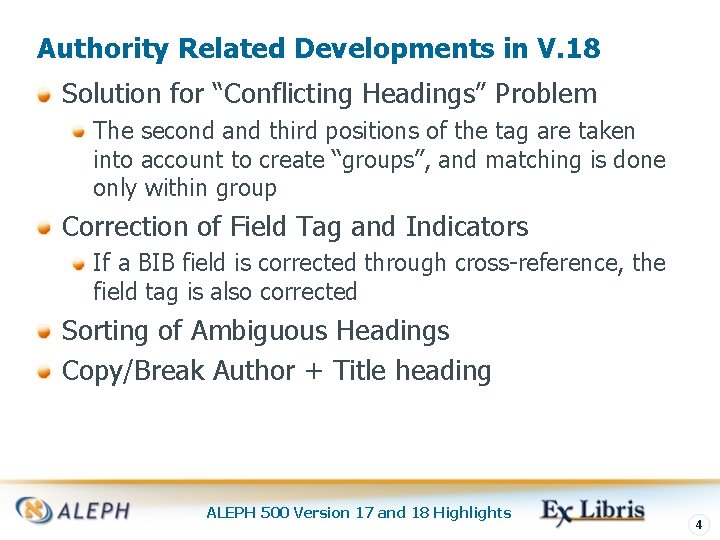 Authority Related Developments in V.18

Solution for “Conflicting Headings” Problem

The second and third positions of the tag are taken into account to create “groups”, and matching is done only within group

Correction of Field Tag and Indicators

If a BIB field is corrected through cross-reference, the field tag is also corrected

Sorting of Ambiguous Headings

Copy/Break Author + Title heading

ALEPH

ALEPH 500 Version 17 and 18 Highlights

Ex Libris

4